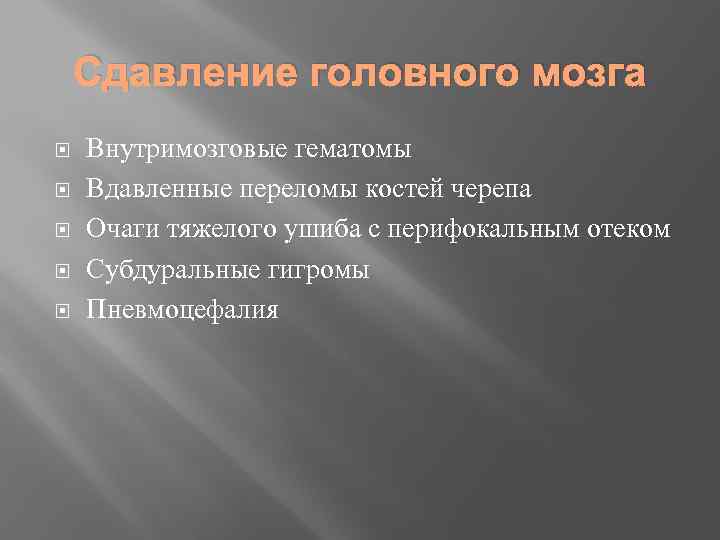 Сдавление головного мозга

Внутримозговые гематомы
Вдавленные переломы костей черепа
Очаги тяжелого ушиба с перифокальным отеком
Субдуральные гигромы
Пневмоцефалия